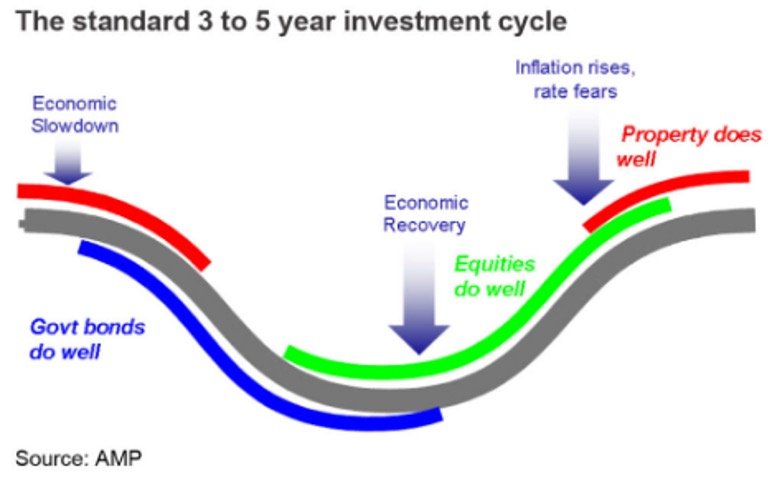 The standard 3 to 5 year investment cycle

Economic Slowdown

Inflation rises, rate fears

Property does well

Economic Recovery

Equities do well

Govt bonds do well

Source: AMP